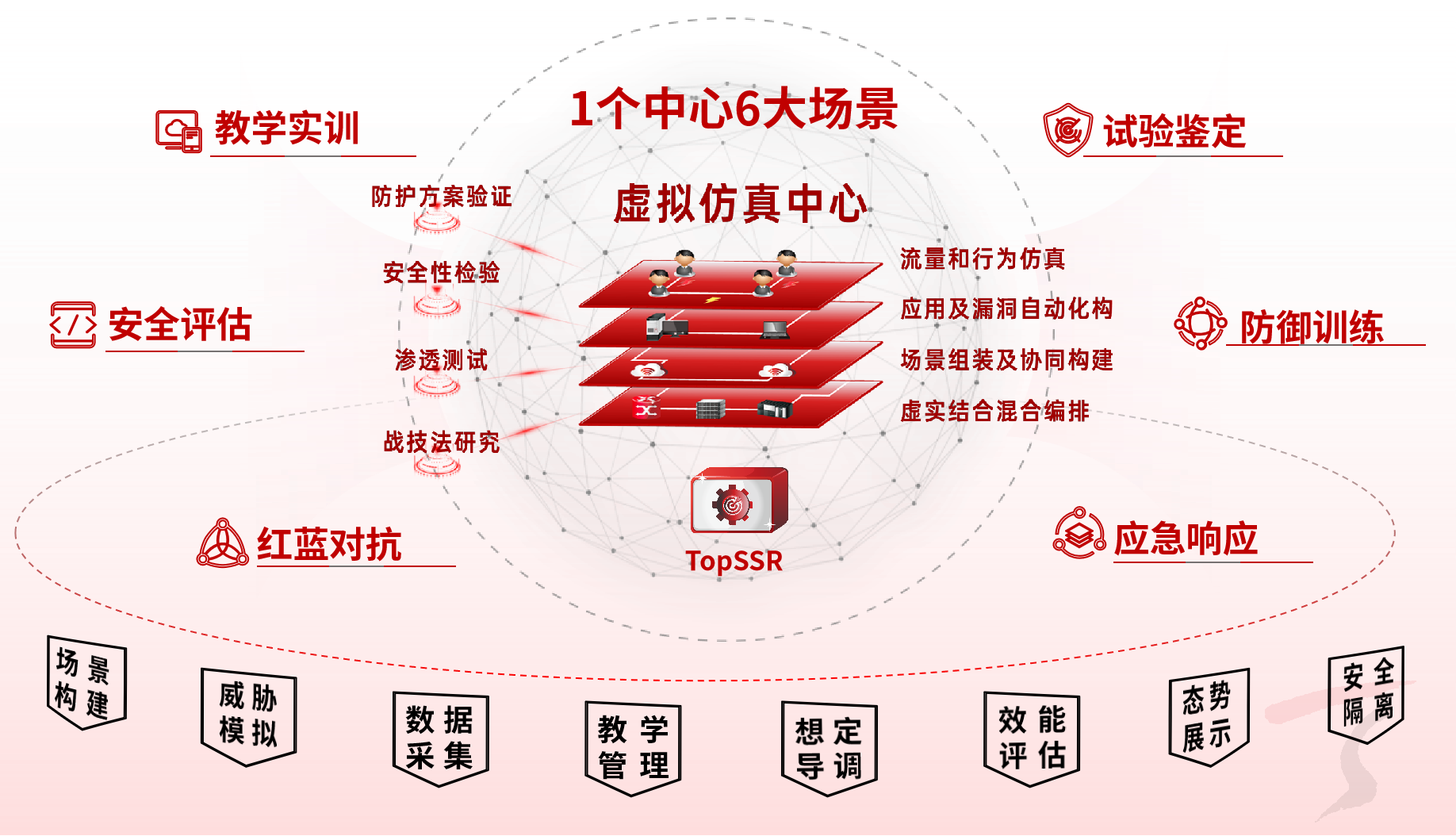 1个中心6大场景

教学实训

试验鉴定

虚拟仿真中心

防护方案验证

安全性检验

渗透测试

战技法研究

流量和行为仿真

应用及漏洞自动化构

场景组装及协同构建

虚实结合混合编排

安全评估

防御训练

红蓝对抗

应急响应

TopSSR

场景构建

威胁模拟

数据采集

教学管理

想定导调

效能评估

态势展示

安全隔离